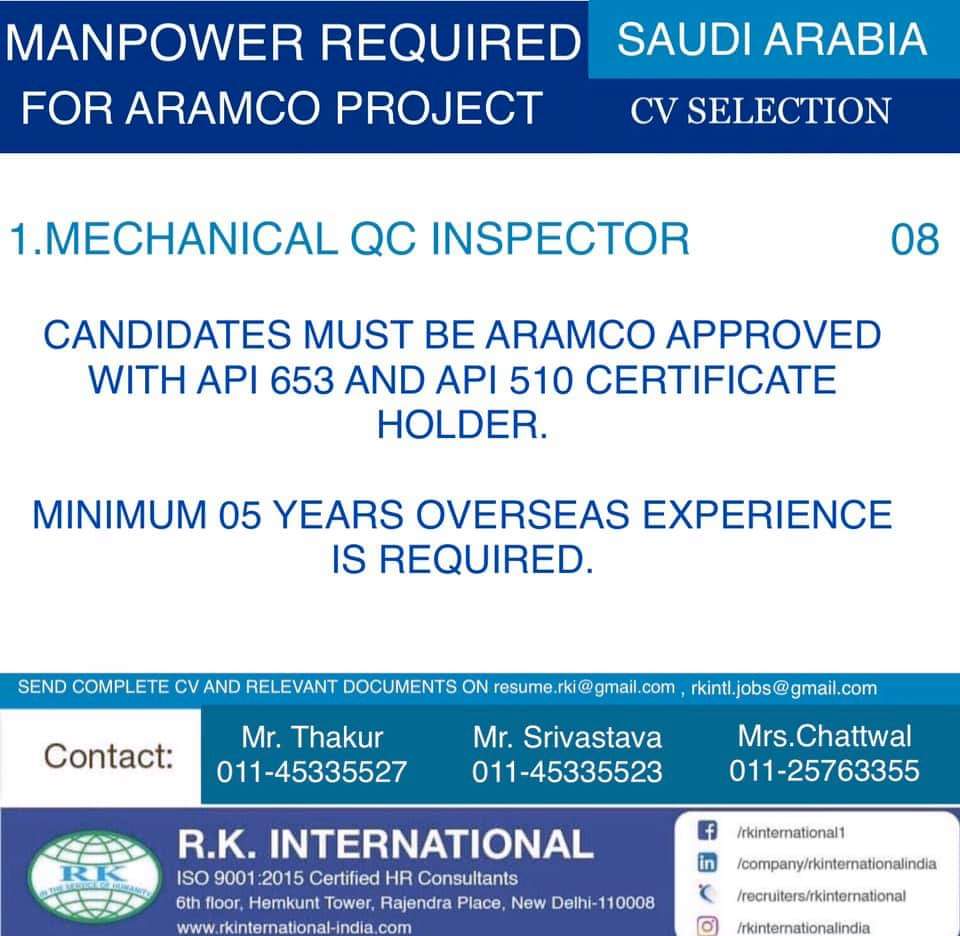 MANPOWER REQUIRED FOR ARAMCO PROJECT

SAUDI ARABIA
CV SELECTION

1.MECHANICAL QC INSPECTOR 08

CANDIDATES MUST BE ARAMCO APPROVED WITH API 653 AND API 510 CERTIFICATE HOLDER.

MINIMUM 05 YEARS OVERSEAS EXPERIENCE IS REQUIRED.

SEND COMPLETE CV AND RELEVANT DOCUMENTS ON resume.rki@gmail.com , rkintl.jobs@gmail.com

Contact:

Mr. Thakur
011-45335527

Mr. Srivastava
011-45335523

Mrs.Chattwal
011-25763355

RK
IN THE SERVICE OF HUMANITY

R.K. INTERNATIONAL
ISO 9001:2015 Certified HR Consultants
6th floor, Hemkunt Tower, Rajendra Place, New Delhi-110008
www.rkinternational-india.com

/rkinternational1
/company/rkinternationalindia
/recruiters/rkinternational
/rkinternationalindia